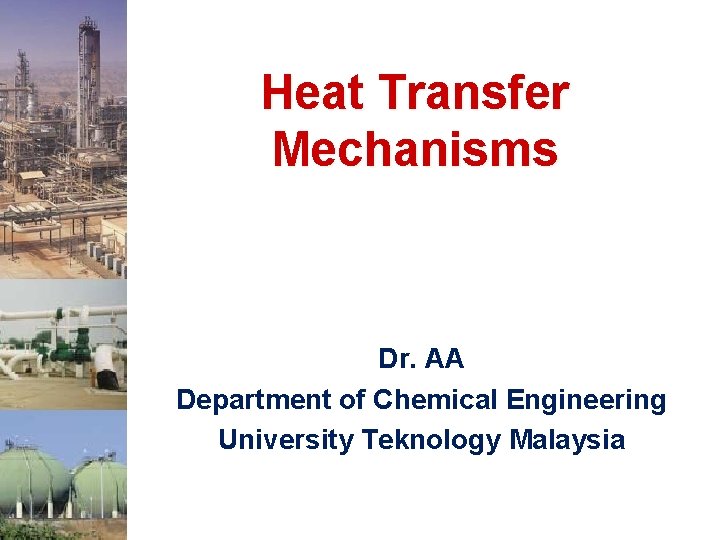 Heat Transfer Mechanisms

Dr. AA
Department of Chemical Engineering
University Teknology Malaysia